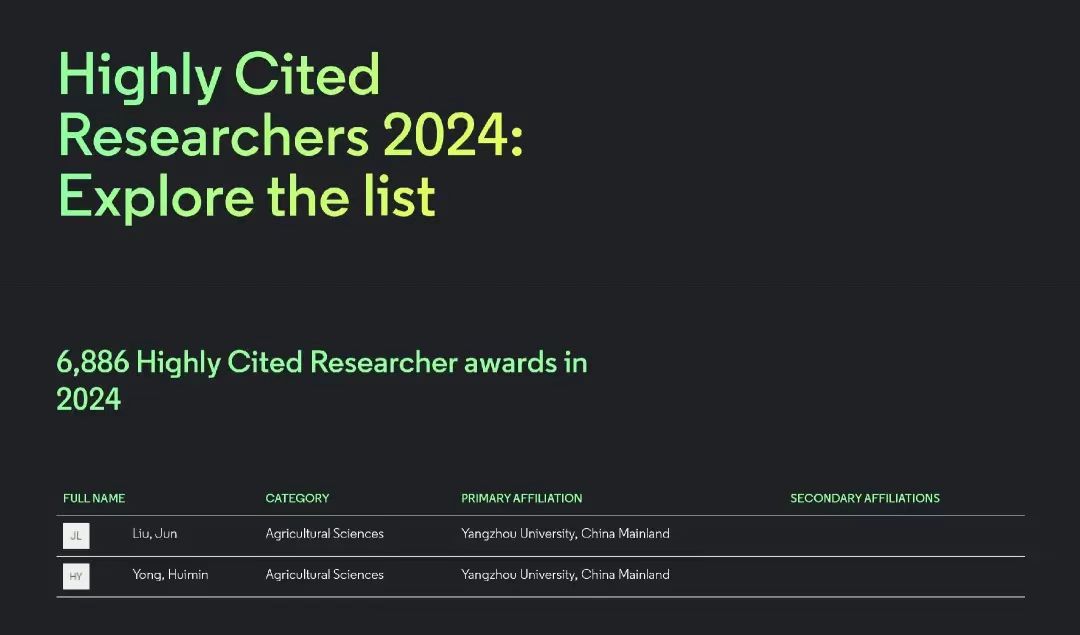 Highly Cited Researchers 2024: Explore the list

6,886 Highly Cited Researcher awards in 2024

| FULL NAME | CATEGORY | PRIMARY AFFILIATION | SECONDARY AFFILIATIONS |
|---|---|---|---|
| JL Liu, Jun | Agricultural Sciences | Yangzhou University, China Mainland | |
| HY Yong, Huimin | Agricultural Sciences | Yangzhou University, China Mainland | |